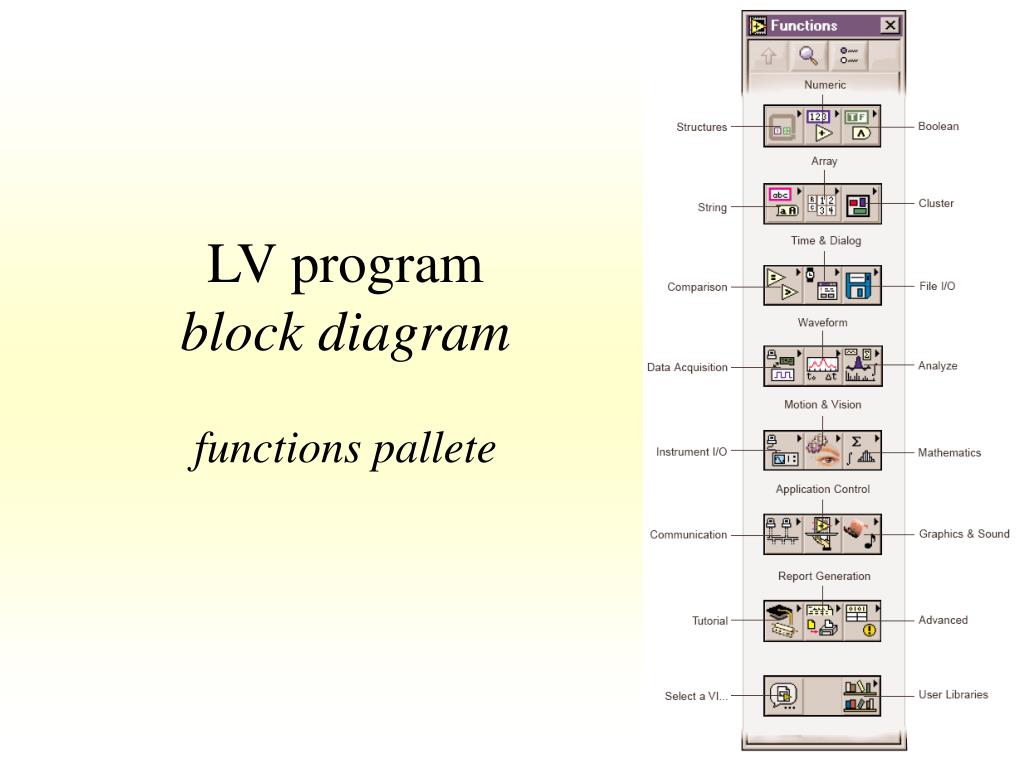 LV program
block diagram

functions pallete

Functions

Numeric
Structures
Boolean
Array
String
Cluster
Time & Dialog
Comparison
File I/O
Waveform
Data Acquisition
Analyze
Motion & Vision
Instrument I/O
Mathematics
Application Control
Communication
Graphics & Sound
Report Generation
Tutorial
Advanced
Select a VI...
User Libraries